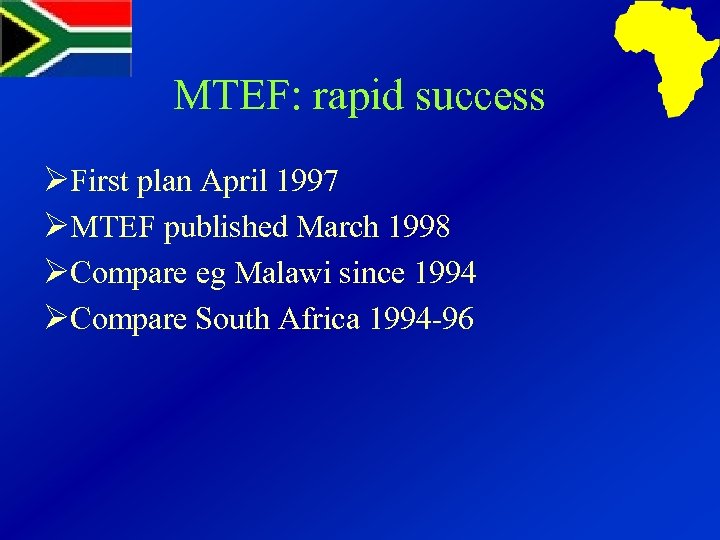 MTEF: rapid success

➢First plan April 1997
➢MTEF published March 1998
➢Compare eg Malawi since 1994
➢Compare South Africa 1994-96